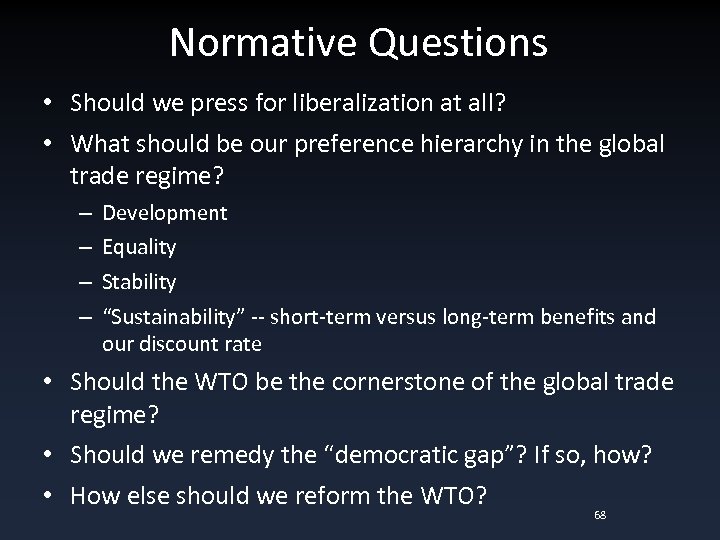 Normative Questions

• Should we press for liberalization at all?
• What should be our preference hierarchy in the global trade regime?
  – Development
  – Equality
  – Stability
  – “Sustainability” -- short-term versus long-term benefits and our discount rate
• Should the WTO be the cornerstone of the global trade regime?
• Should we remedy the “democratic gap”? If so, how?
• How else should we reform the WTO?

68